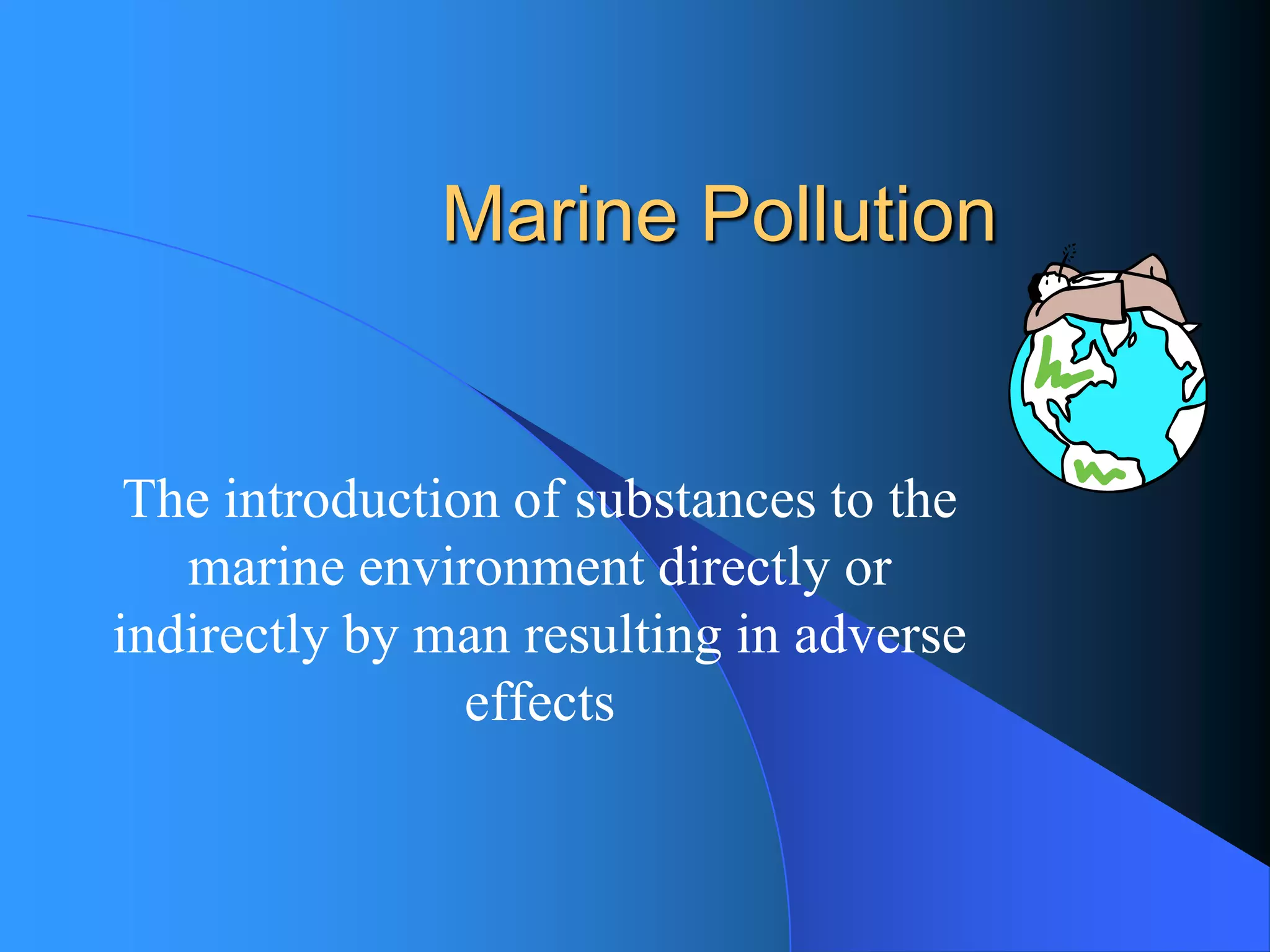 Marine Pollution

The introduction of substances to the marine environment directly or indirectly by man resulting in adverse effects